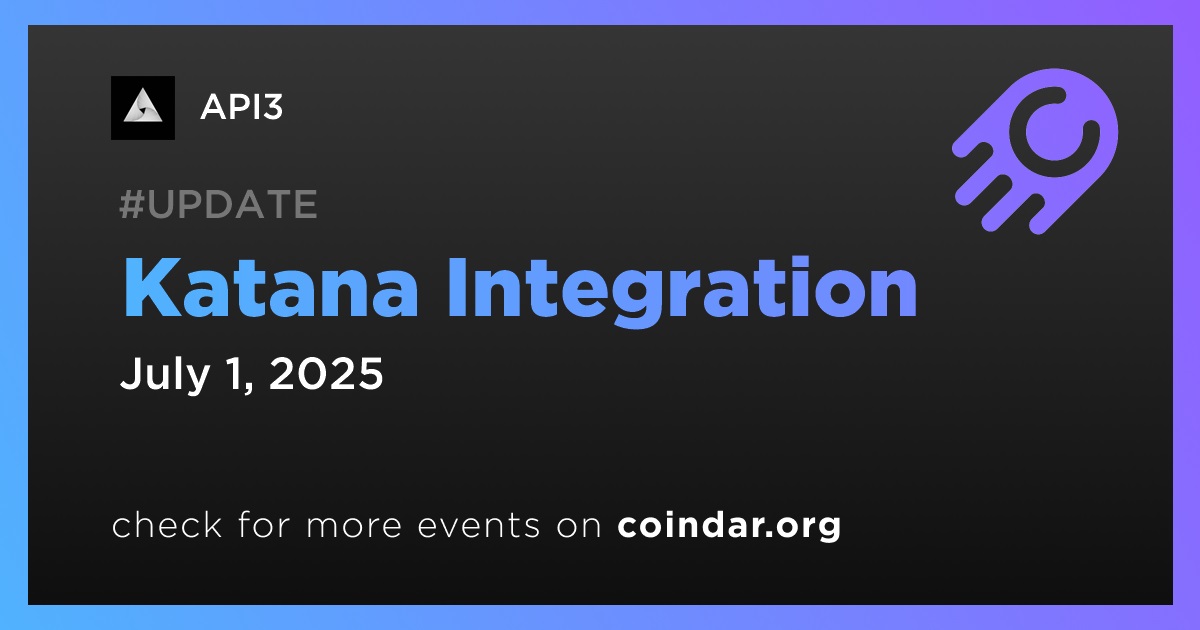 API3

#UPDATE

Katana Integration

July 1, 2025

check for more events on coindar.org